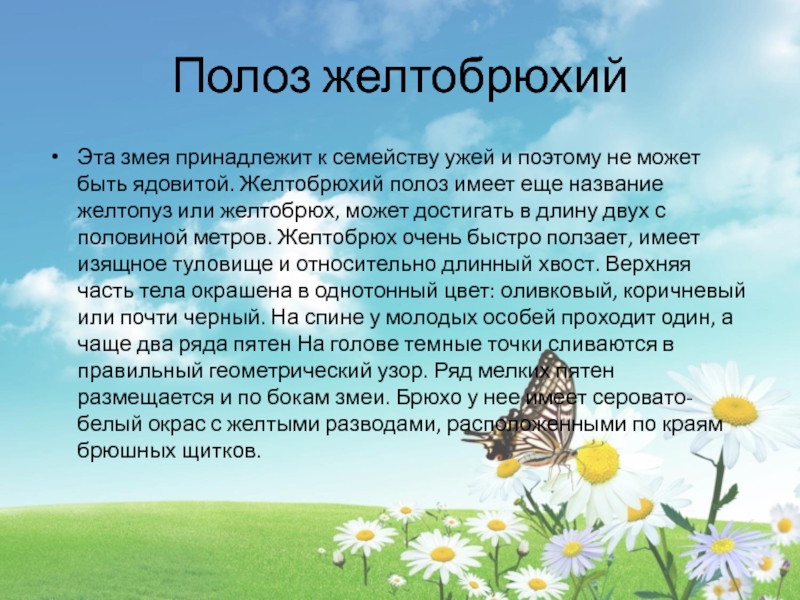 Полоз желтобрюхий

• Эта змея принадлежит к семейству ужей и поэтому не может быть ядовитой. Желтобрюхий полоз имеет еще название желтопуз или желтобрюх, может достигать в длину двух с половиной метров. Желтобрюх очень быстро ползает, имеет изящное туловище и относительно длинный хвост. Верхняя часть тела окрашена в однотонный цвет: оливковый, коричневый или почти черный. На спине у молодых особей проходит один, а чаще два ряда пятен На голове темные точки сливаются в правильный геометрический узор. Ряд мелких пятен размещается и по бокам змеи. Брюхо у нее имеет серовато-белый окрас с желтыми разводами, расположенными по краям брюшных щитков.